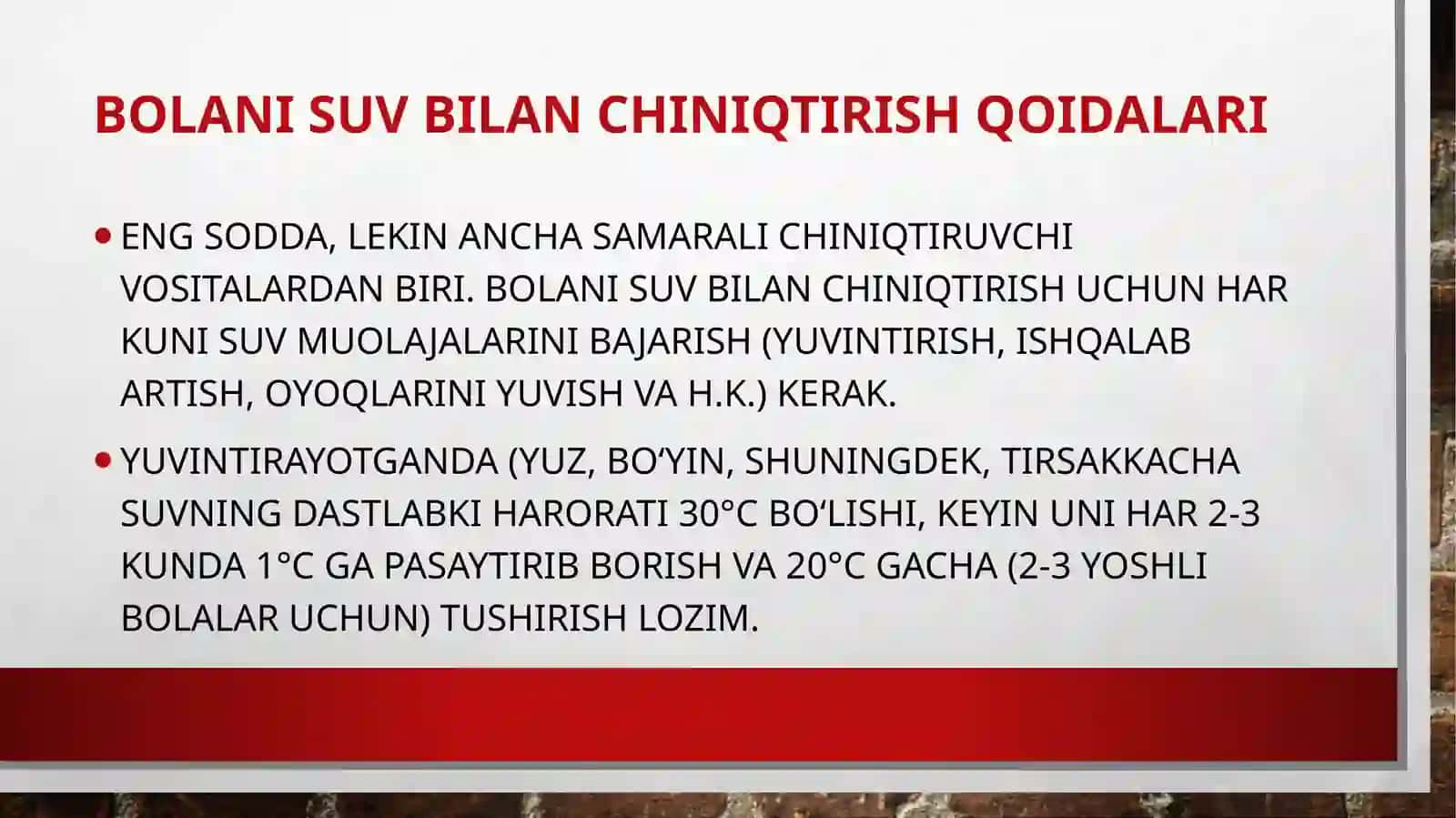 BOLANI SUV BILAN CHINIQTIRISH QOIDALARI

• ENG SODDA, LEKIN ANCHA SAMARALI CHINIQTIRUVCHI VOSITALARDAN BIRI. BOLANI SUV BILAN CHINIQTIRISH UCHUN HAR KUNI SUV MUOLAJALARINI BAJARISH (YUVINTIRISH, ISHQALAB ARTISH, OYOQLARINI YUVISH VA H.K.) KERAK.

• YUVINTIRAYOTGANDA (YUZ, BO‘YIN, SHUNINGDEK, TIRSAKKACHA SUVNING DASTLABKI HARORATI 30°C BO‘LISHI, KEYIN UNI HAR 2-3 KUNDA 1°C GA PASAYTIRIB BORISH VA 20°C GACHA (2-3 YOSHLI BOLALAR UCHUN) TUSHIRISH LOZIM.